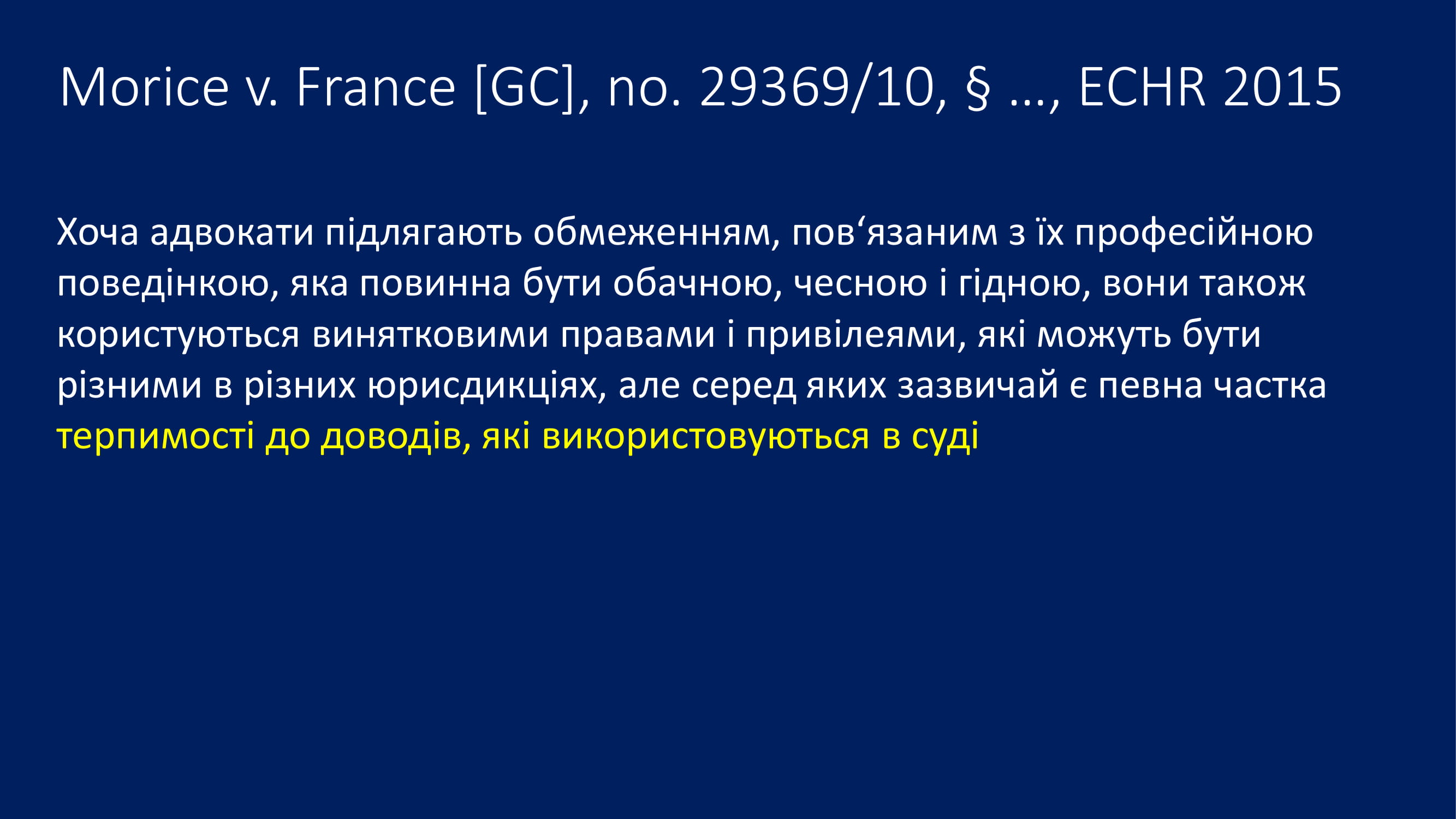 Morice v. France [GC], no. 29369/10, § ..., ECHR 2015

Хоча адвокати підлягають обмеженням, пов‘язаним з їх професійною поведінкою, яка повинна бути обачною, чесною і гідною, вони також користуються винятковими правами і привілеями, які можуть бути різними в різних юрисдикціях, але серед яких зазвичай є певна частка терпимості до доводів, які використовуються в суді